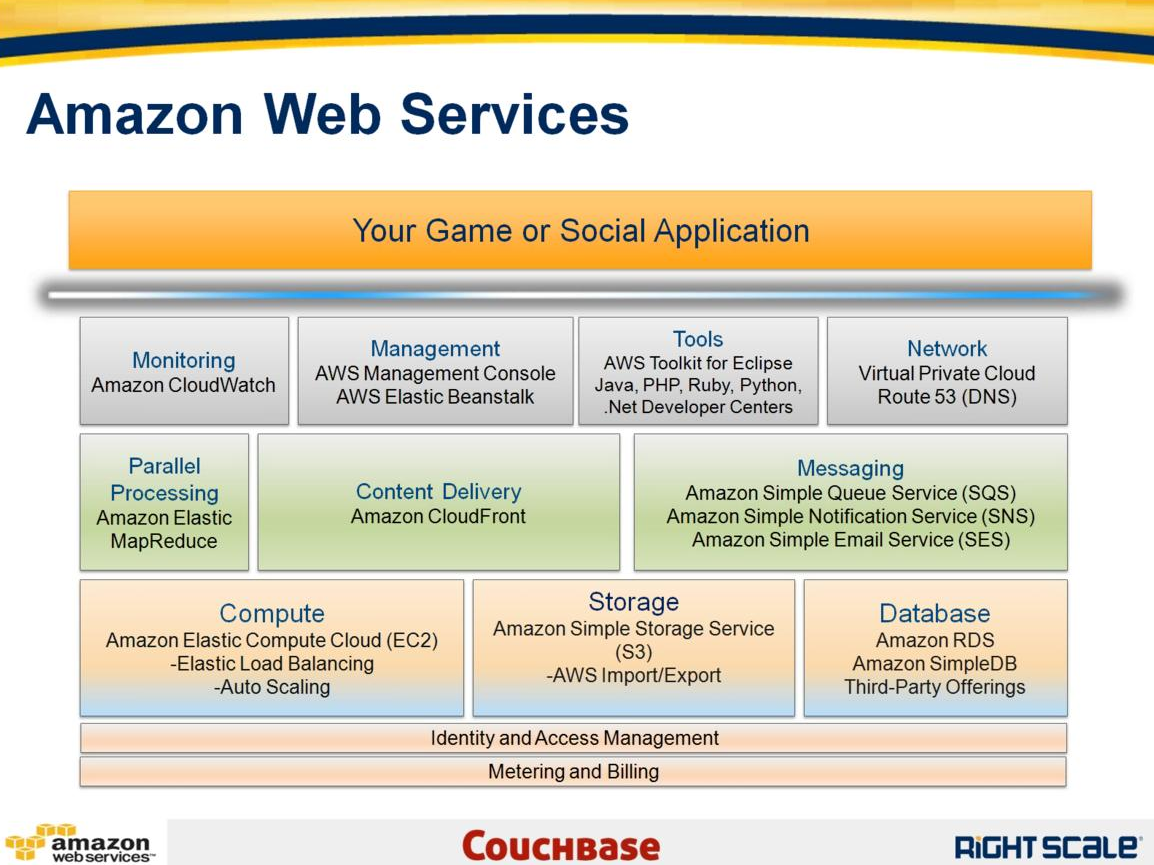 Amazon Web Services

Your Game or Social Application

Monitoring
Amazon CloudWatch

Management
AWS Management Console
AWS Elastic Beanstalk

Tools
AWS Toolkit for Eclipse
Java, PHP, Ruby, Python, .Net Developer Centers

Network
Virtual Private Cloud
Route 53 (DNS)

Parallel Processing
Amazon Elastic MapReduce

Content Delivery
Amazon CloudFront

Messaging
Amazon Simple Queue Service (SQS)
Amazon Simple Notification Service (SNS)
Amazon Simple Email Service (SES)

Compute
Amazon Elastic Compute Cloud (EC2)
-Elastic Load Balancing
-Auto Scaling

Storage
Amazon Simple Storage Service (S3)
-AWS Import/Export

Database
Amazon RDS
Amazon SimpleDB
Third-Party Offerings

Identity and Access Management

Metering and Billing

amazon web services™

COUCHBASE

RIGHTSCALE®